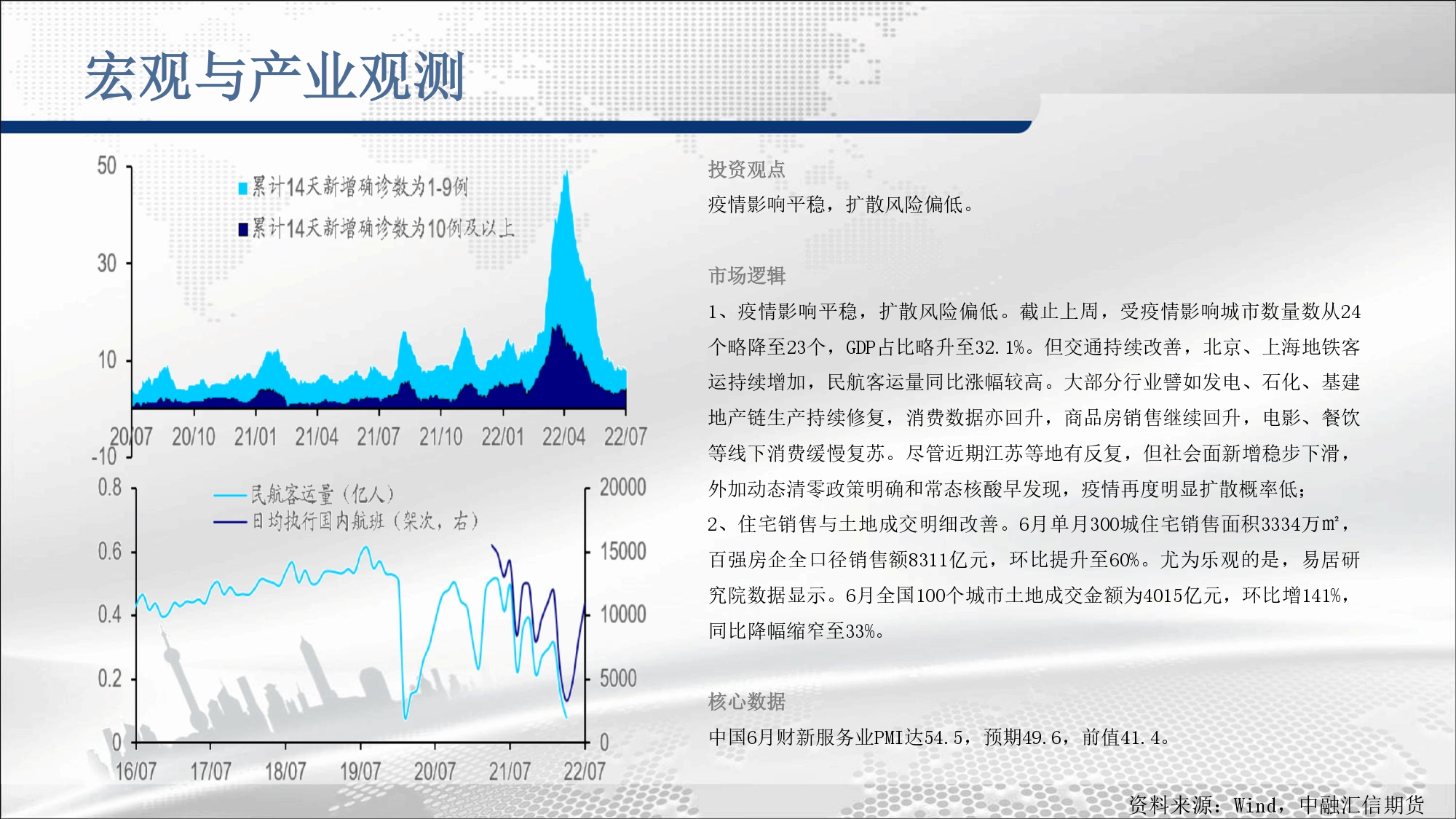 宏观与产业观测

50
30
10
-10
累计14天新增确诊数为1-9例
累计14天新增确诊数为10例及以上
20/07 20/10 21/01 21/04 21/07 21/10 22/01 22/04 22/07

0.8
0.6
0.4
0.2
0
20000
15000
10000
5000
0
民航客运量（亿人）
日均执行国内航班（架次，右）
16/07 17/07 18/07 19/07 20/07 21/07 22/07

投资观点

疫情影响平稳，扩散风险偏低。

市场逻辑

1、疫情影响平稳，扩散风险偏低。截止上周，受疫情影响城市数量数从24个略降至23个，GDP占比略升至32.1%。但交通持续改善，北京、上海地铁客运持续增加，民航客运量同比涨幅较高。大部分行业譬如发电、石化、基建地产链生产持续修复，消费数据亦回升，商品房销售继续回升，电影、餐饮等线下消费缓慢复苏。尽管近期江苏等地有反复，但社会面新增稳步下滑，外加动态清零政策明确和常态核酸早发现，疫情再度明显扩散概率低；

2、住宅销售与土地成交明细改善。6月单月300城住宅销售面积3334万㎡，百强房企全口径销售额8311亿元，环比提升至60%。尤为乐观的是，易居研究院数据显示。6月全国100个城市土地成交金额为4015亿元，环比增141%，同比降幅缩窄至33%。

核心数据

中国6月财新服务业PMI达54.5，预期49.6，前值41.4。

资料来源：Wind，中融汇信期货